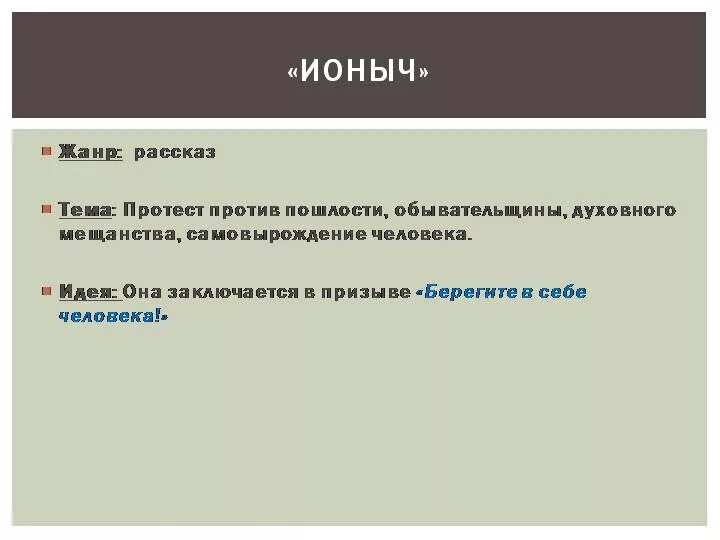 «ИОНЫЧ»

Жанр: рассказ

Тема: Протест против пошлости, обывательщины, духовного мещанства, самовырождение человека.

Идея: Она заключается в призыве «Берегите в себе человека!»